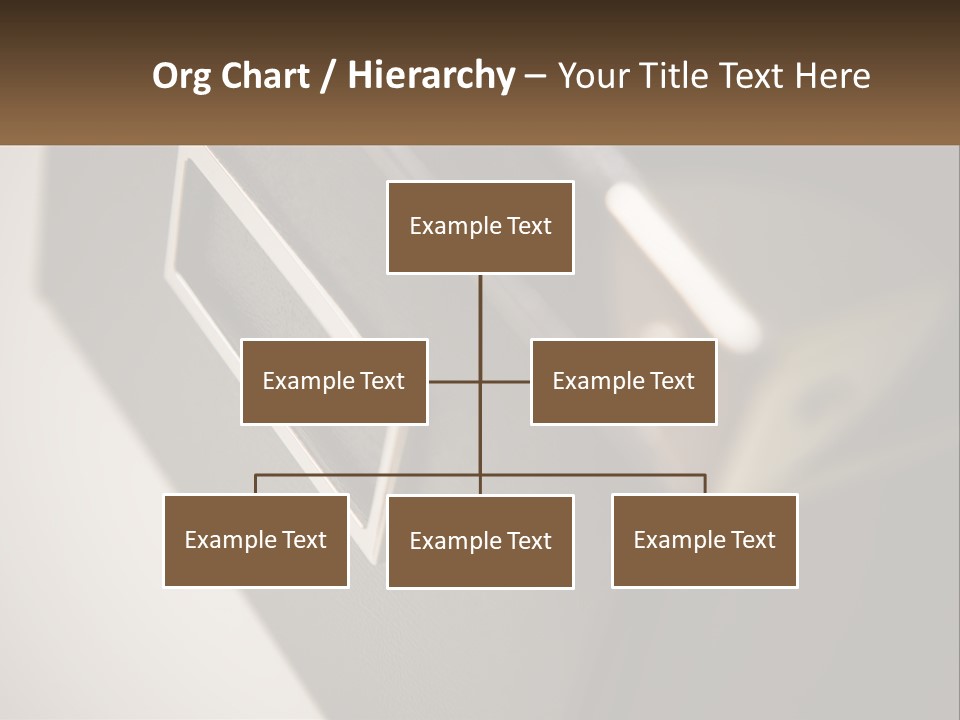 Org Chart / Hierarchy – Your Title Text Here

Example Text

Example Text

Example Text

Example Text

Example Text

Example Text